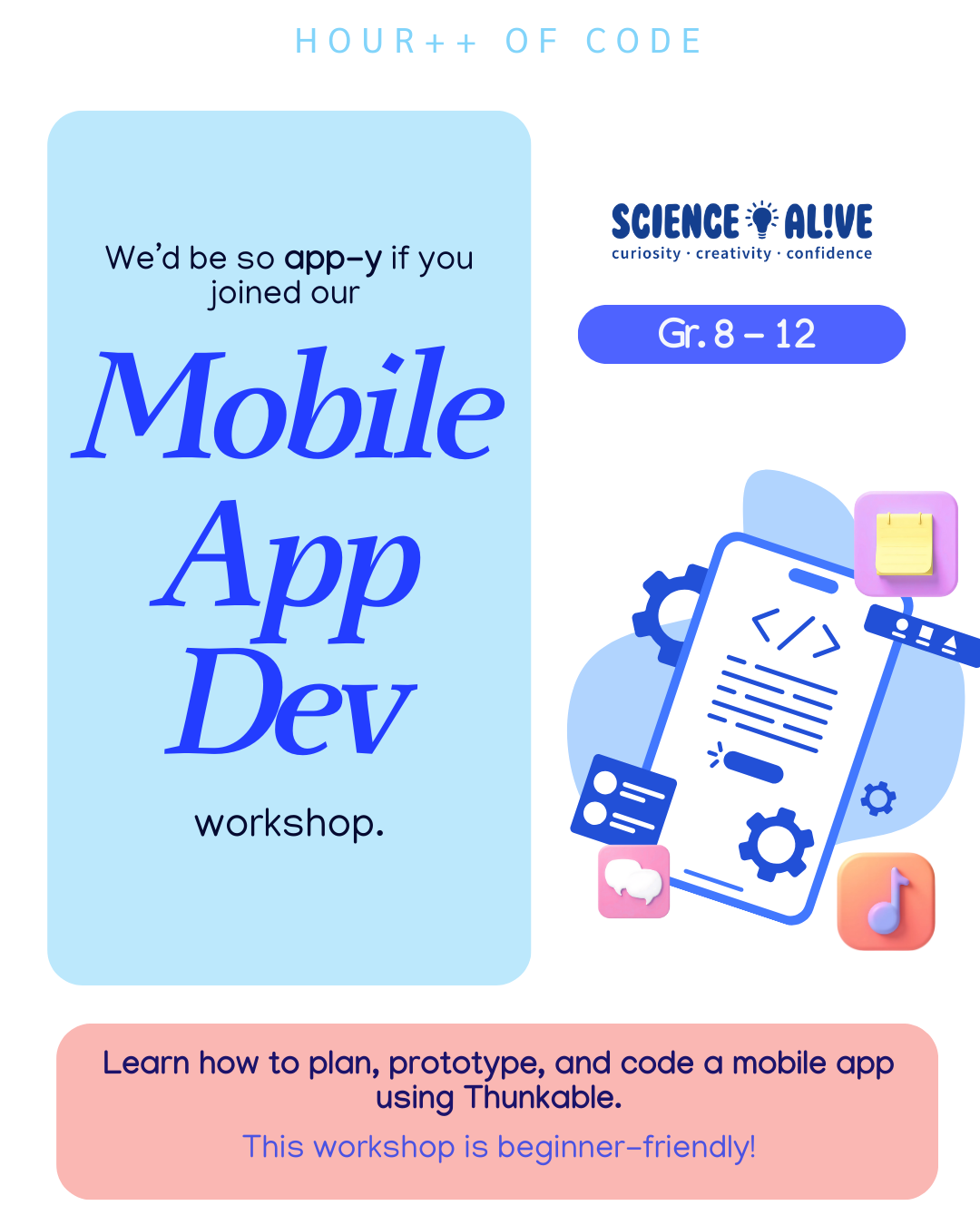 HOUR++ OF CODE

We'd be so app-y if you joined our

Mobile App Dev

workshop.

SCIENCE AL!VE
curiosity · creativity · confidence

Gr. 8 – 12

Learn how to plan, prototype, and code a mobile app using Thunkable.

This workshop is beginner-friendly!